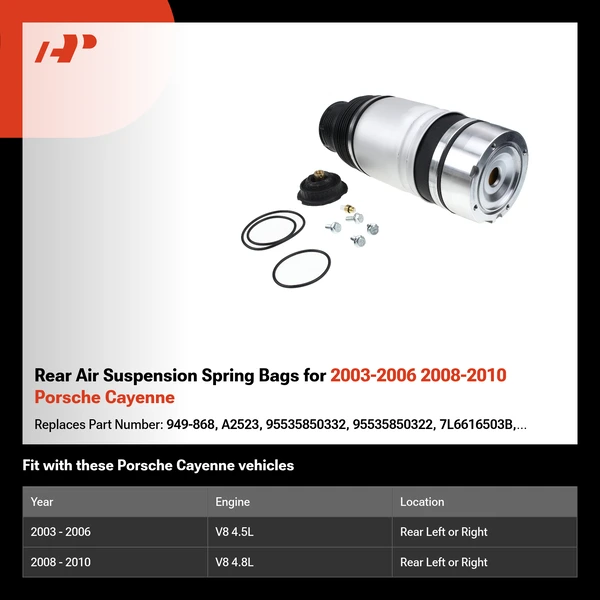 Rear Air Suspension Spring Bags for 2003-2006 2008-2010 Porsche Cayenne

Replaces Part Number: 949-868, A2523, 95535850332, 95535850322, 7L6616503B,...

Fit with these Porsche Cayenne vehicles

| Year | Engine | Location |
|---|---|---|
| 2003 - 2006 | V8 4.5L | Rear Left or Right |
| 2008 - 2010 | V8 4.8L | Rear Left or Right |